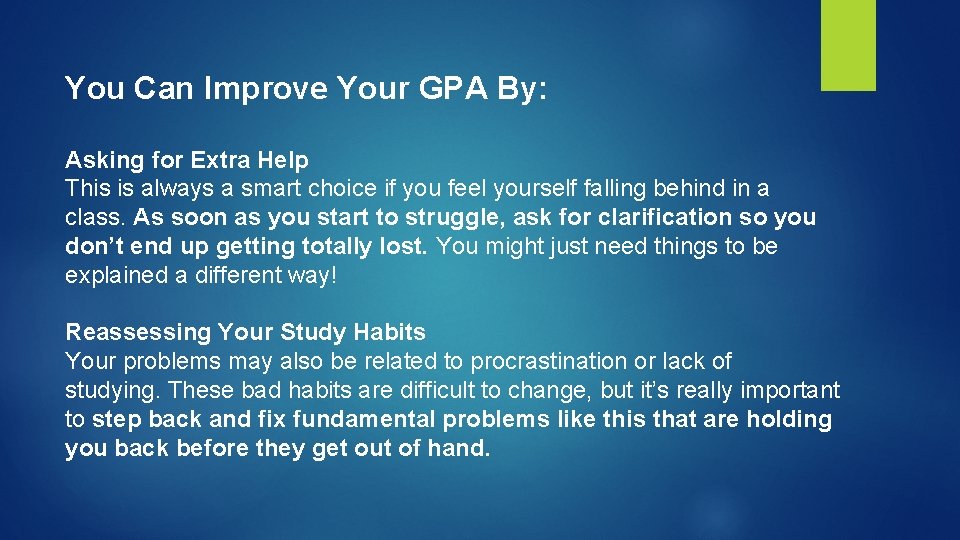 You Can Improve Your GPA By:

Asking for Extra Help
This is always a smart choice if you feel yourself falling behind in a class. As soon as you start to struggle, ask for clarification so you don't end up getting totally lost. You might just need things to be explained a different way!

Reassessing Your Study Habits
Your problems may also be related to procrastination or lack of studying. These bad habits are difficult to change, but it's really important to step back and fix fundamental problems like this that are holding you back before they get out of hand.